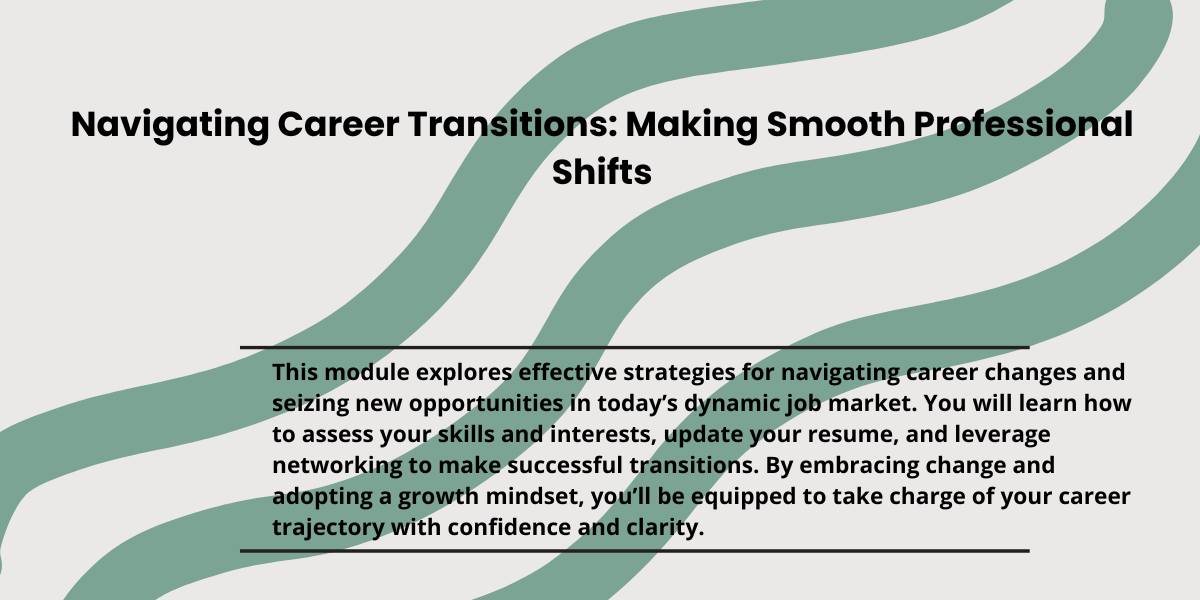 Navigating Career Transitions: Making Smooth Professional Shifts

This module explores effective strategies for navigating career changes and seizing new opportunities in today’s dynamic job market. You will learn how to assess your skills and interests, update your resume, and leverage networking to make successful transitions. By embracing change and adopting a growth mindset, you’ll be equipped to take charge of your career trajectory with confidence and clarity.